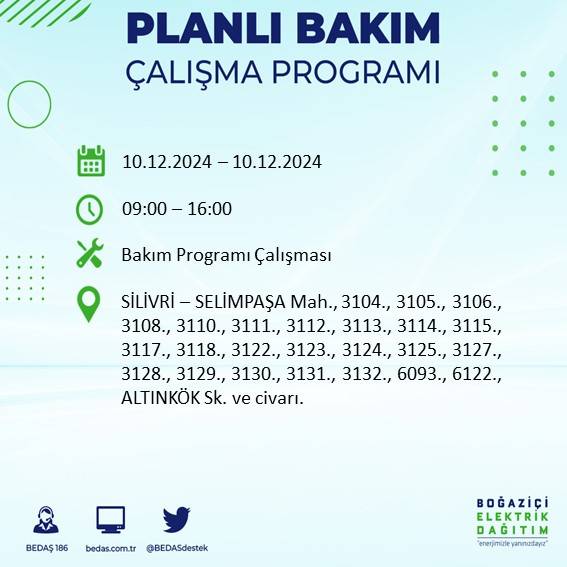 PLANLI BAKIM
ÇALIŞMA PROGRAMI

10.12.2024 – 10.12.2024

09:00 – 16:00

Bakım Programı Çalışması

SİLİVRİ – SELİMPAŞA Mah., 3104., 3105., 3106., 3108., 3110., 3111., 3112., 3113., 3114., 3115., 3117., 3118., 3122., 3123., 3124., 3125., 3127., 3128., 3129., 3130., 3131., 3132., 6093., 6122., ALTINKÖK Sk. ve civarı.

BEDAŞ 186
bedas.com.tr
@BEDASdestek

BOĞAZİÇİ
ELEKTRİK
DAĞITIM
"enerjimizle yanınızdayız"